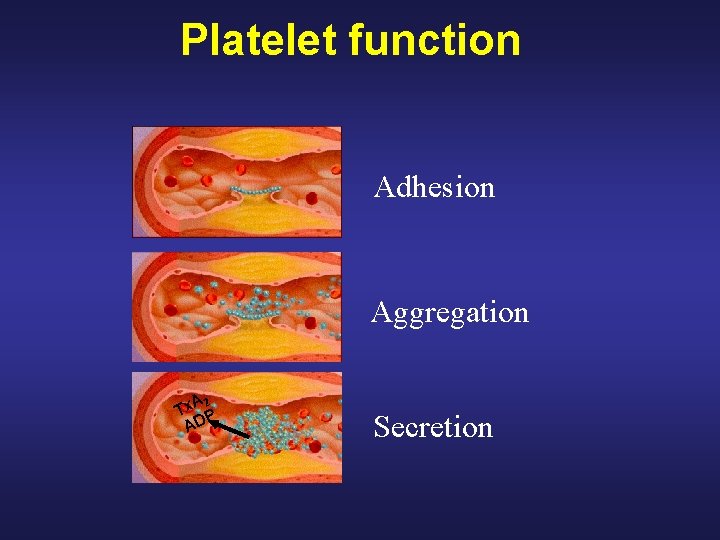 Platelet function

Adhesion

Aggregation

$TxA_2$
ADP

Secretion